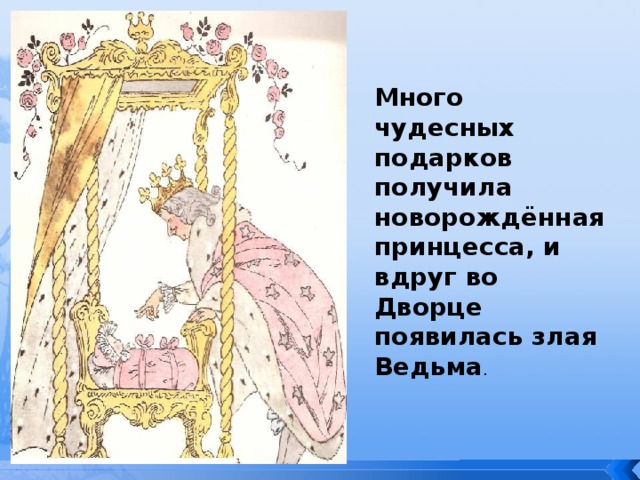 Много чудесных подарков получила новорождённая принцесса, и вдруг во Дворце появилась злая Ведьма.